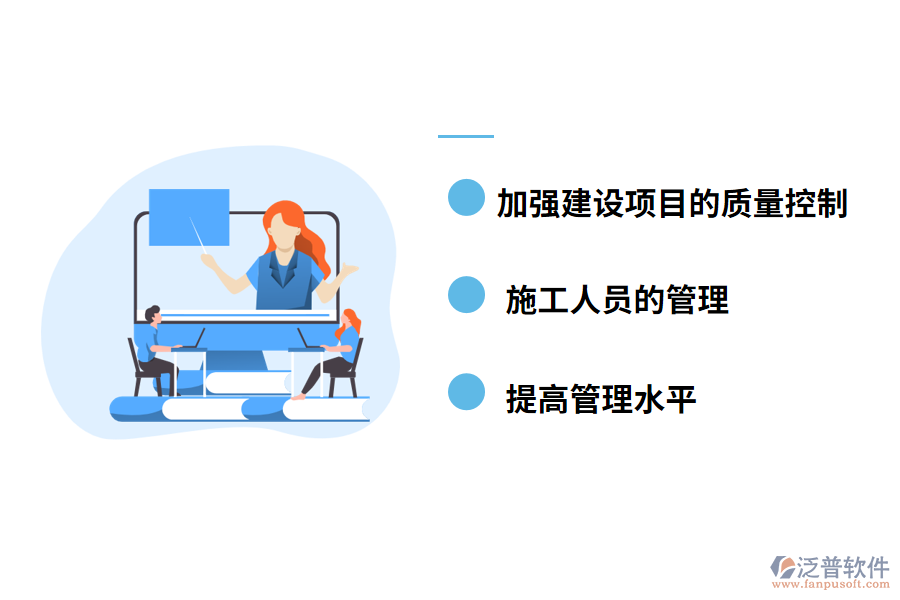 加强建设项目的质量控制

施工人员的管理

提高管理水平

泛普软件
www.fanpusoft.com